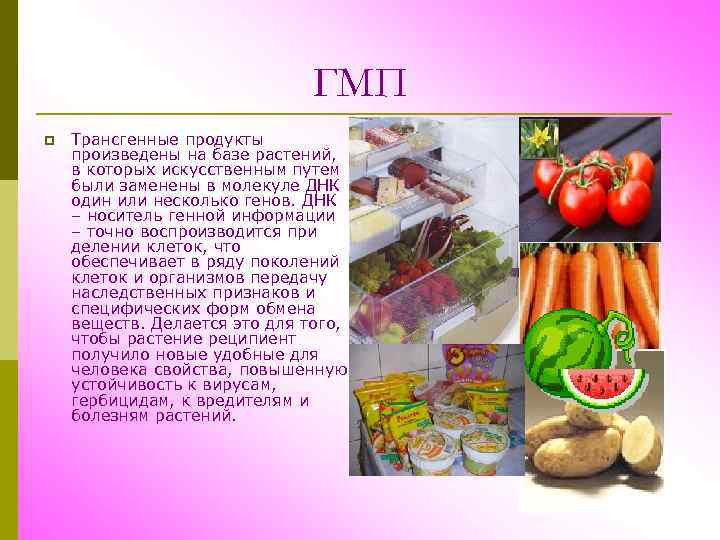 ГМП

Трансгенные продукты произведены на базе растений, в которых искусственным путем были заменены в молекуле ДНК один или несколько генов. ДНК – носитель генной информации – точно воспроизводится при делении клеток, что обеспечивает в ряду поколений клеток и организмов передачу наследственных признаков и специфических форм обмена веществ. Делается это для того, чтобы растение реципиент получило новые удобные для человека свойства, повышенную устойчивость к вирусам, гербицидам, к вредителям и болезням растений.